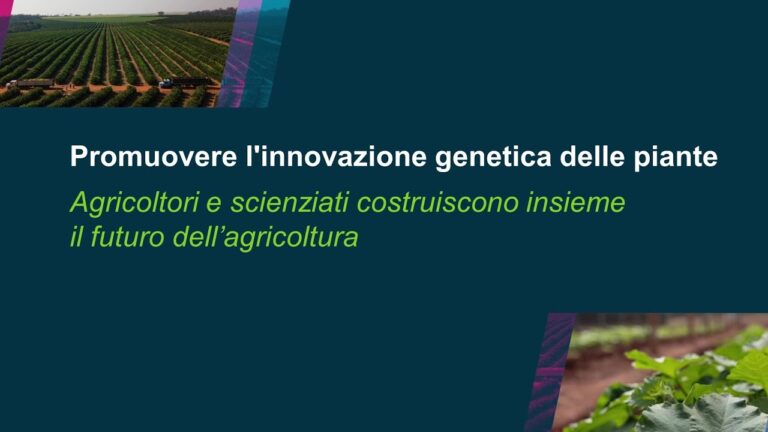 Promuovere l'innovazione genetica delle piante

Agricoltori e scienziati costruiscono insieme il futuro dell’agricoltura